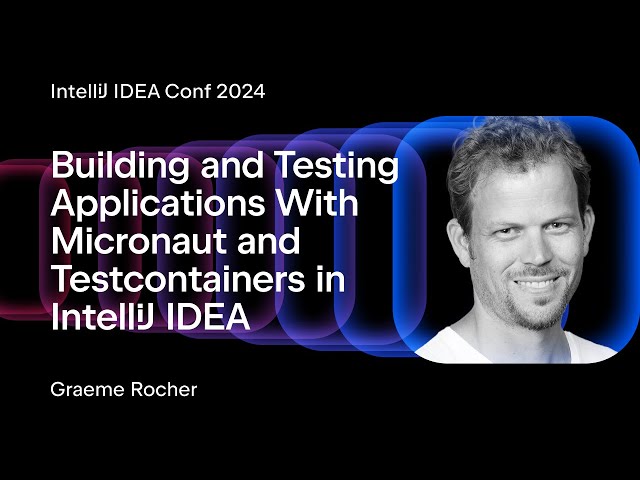 IntelliJ IDEA Conf 2024

Building and Testing Applications With Micronaut and Testcontainers in IntelliJ IDEA

Graeme Rocher